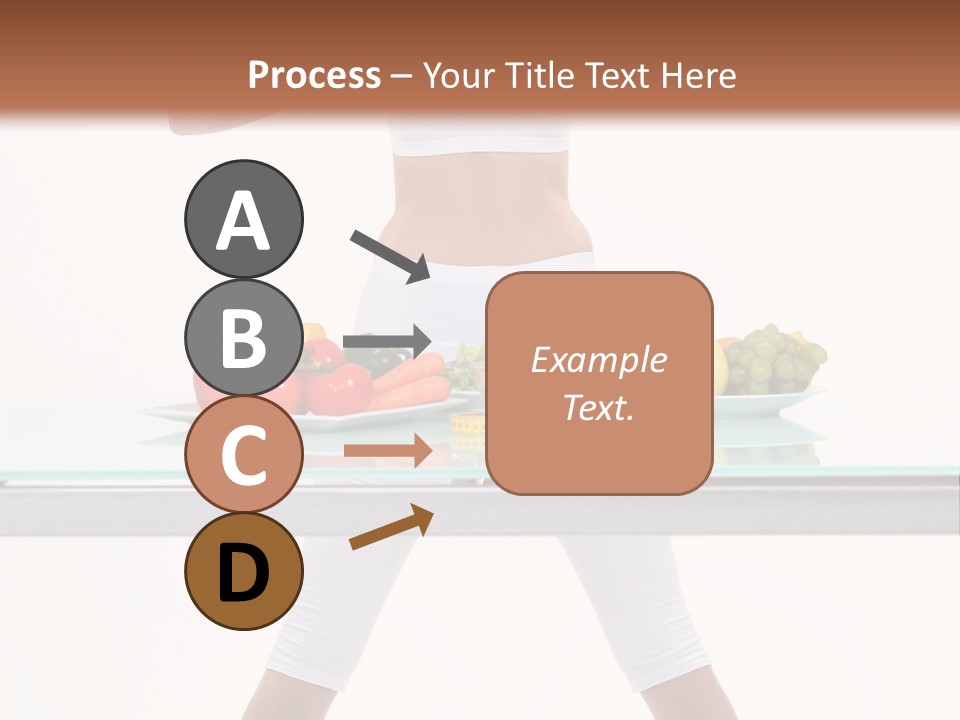 Process – Your Title Text Here

A

B

C

D

Example Text.